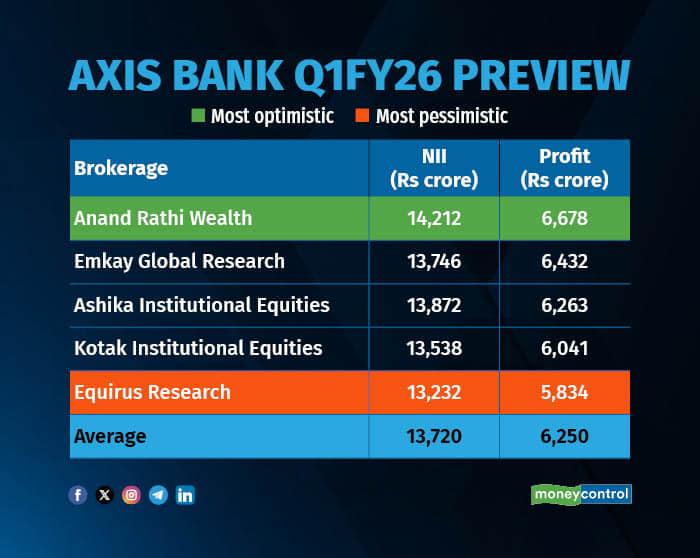 AXIS BANK Q1FY26 PREVIEW

Most optimistic Most pessimistic

| Brokerage | NII (Rs crore) | Profit (Rs crore) |
|---|---|---|
| Anand Rathi Wealth | 14,212 | 6,678 |
| Emkay Global Research | 13,746 | 6,432 |
| Ashika Institutional Equities | 13,872 | 6,263 |
| Kotak Institutional Equities | 13,538 | 6,041 |
| Equirus Research | 13,232 | 5,834 |
| Average | 13,720 | 6,250 |

moneycontrol